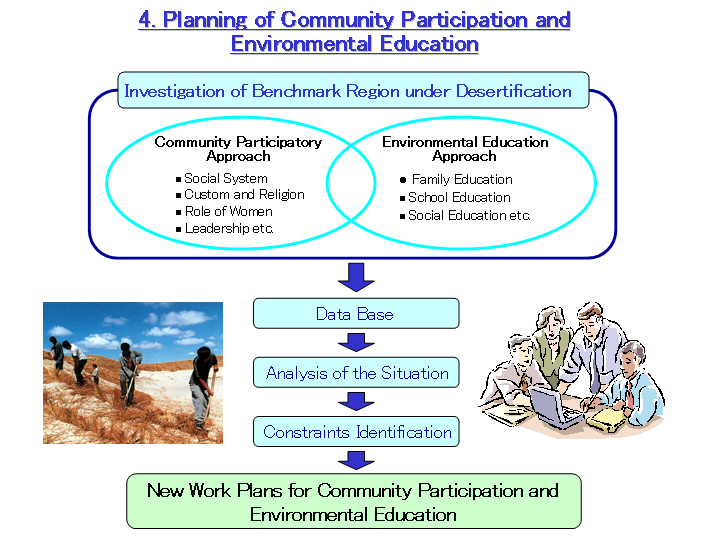 4. Planning of Community Participation and Environmental Education

Investigation of Benchmark Region under Desertification

Community Participatory Approach

▪ Social System
▪ Custom and Religion
▪ Role of Women
▪ Leadership etc.

Environmental Education Approach

● Family Education
▪ School Education
▪ Social Education etc.

Data Base

Analysis of the Situation

Constraints Identification

New Work Plans for Community Participation and Environmental Education